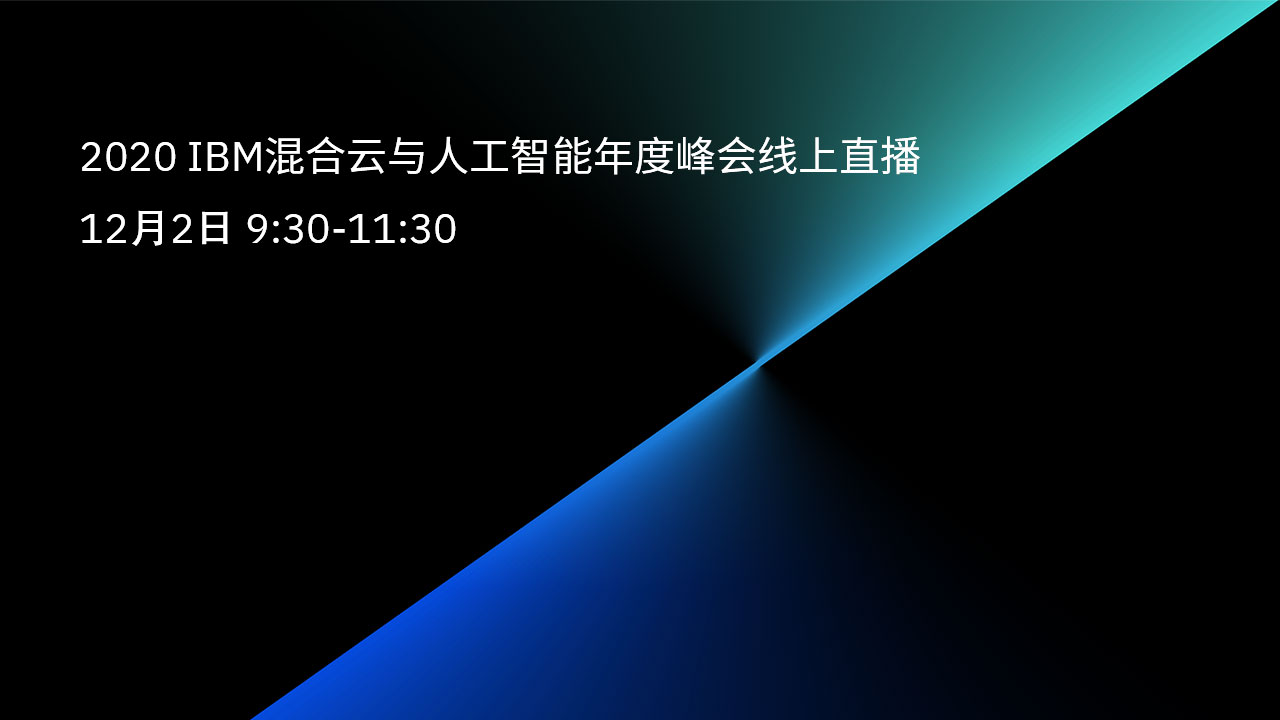 2020 IBM混合云与人工智能年度峰会线上直播

12月2日 9:30-11:30